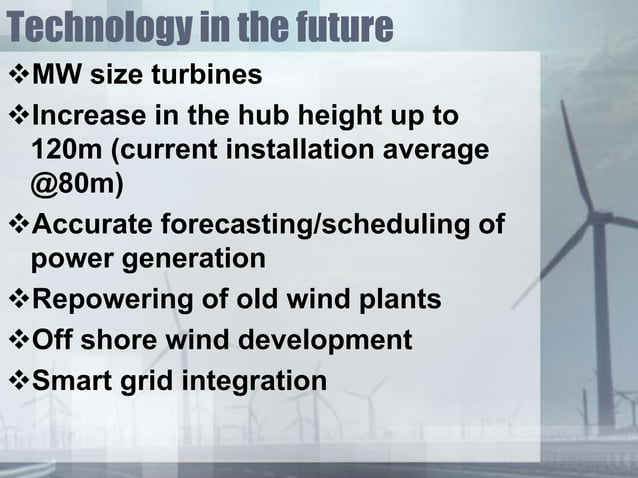 Technology in the future

❖MW size turbines

❖Increase in the hub height up to 120m (current installation average @80m)

❖Accurate forecasting/scheduling of power generation

❖Repowering of old wind plants

❖Off shore wind development

❖Smart grid integration